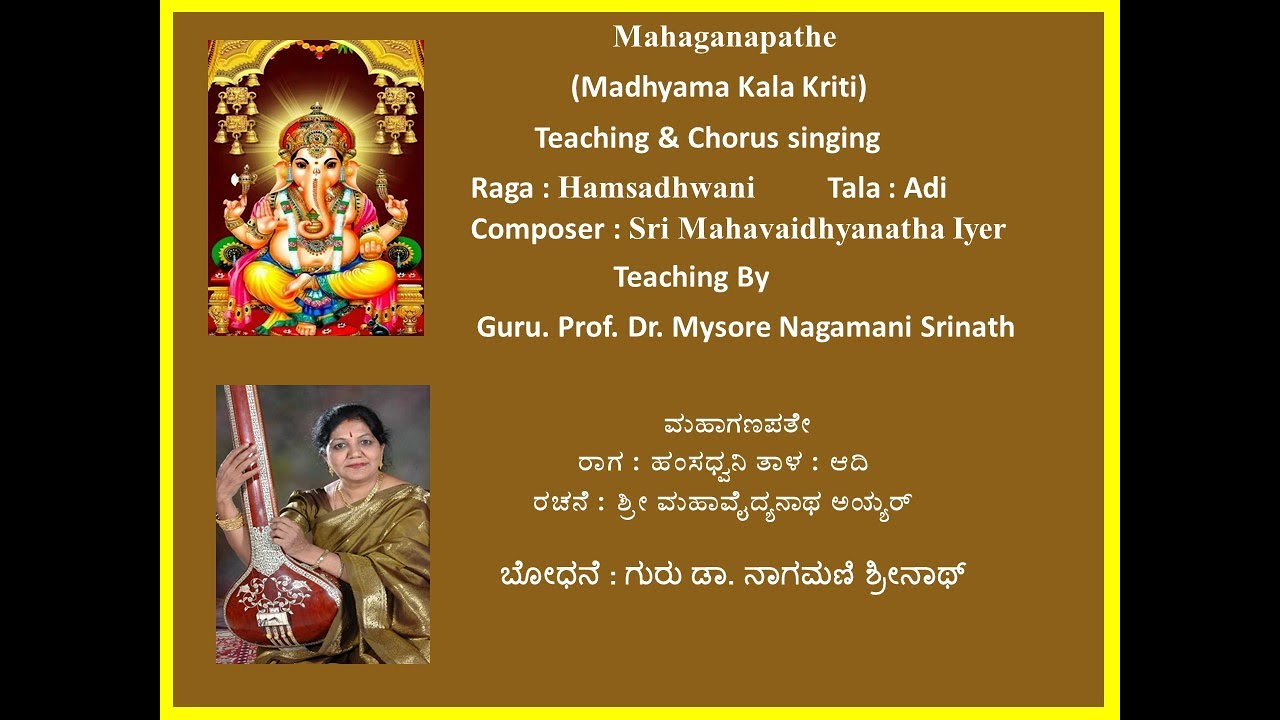 Mahaganapathe

(Madhyama Kala Kriti)

Teaching & Chorus singing

Raga : Hamsadhwani Tala : Adi

Composer : Sri Mahavaidhyanatha Iyer

Teaching By

Guru. Prof. Dr. Mysore Nagamani Srinath

ಮಹಾಗಣಪತೇ

ರಾಗ : ಹಂಸಧ್ವನಿ ತಾಳ : ಆದಿ

ರಚನೆ : ಶ್ರೀ ಮಹಾವೈದ್ಯನಾಥ ಅಯ್ಯರ್

ಬೋಧನೆ : ಗುರು ಡಾ. ನಾಗಮಣಿ ಶ್ರೀನಾಥ್